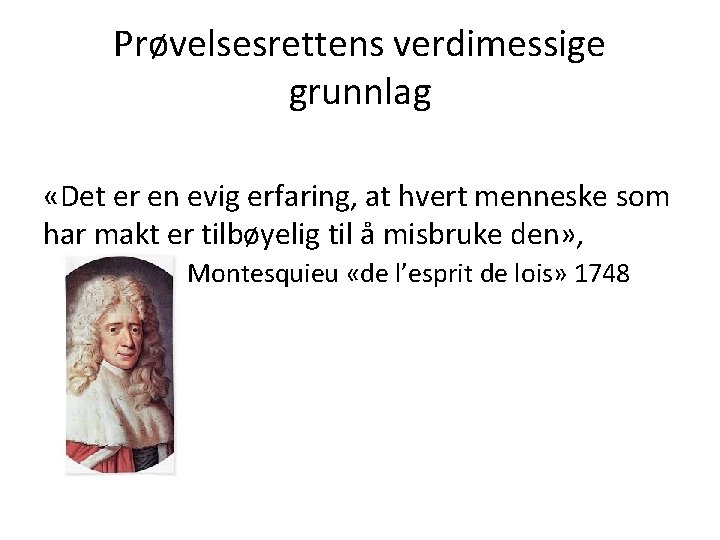 Prøvelsesrettens verdimessige grunnlag

«Det er en evig erfaring, at hvert menneske som har makt er tilbøyelig til å misbruke den»,

Montesquieu «de l’esprit de lois» 1748